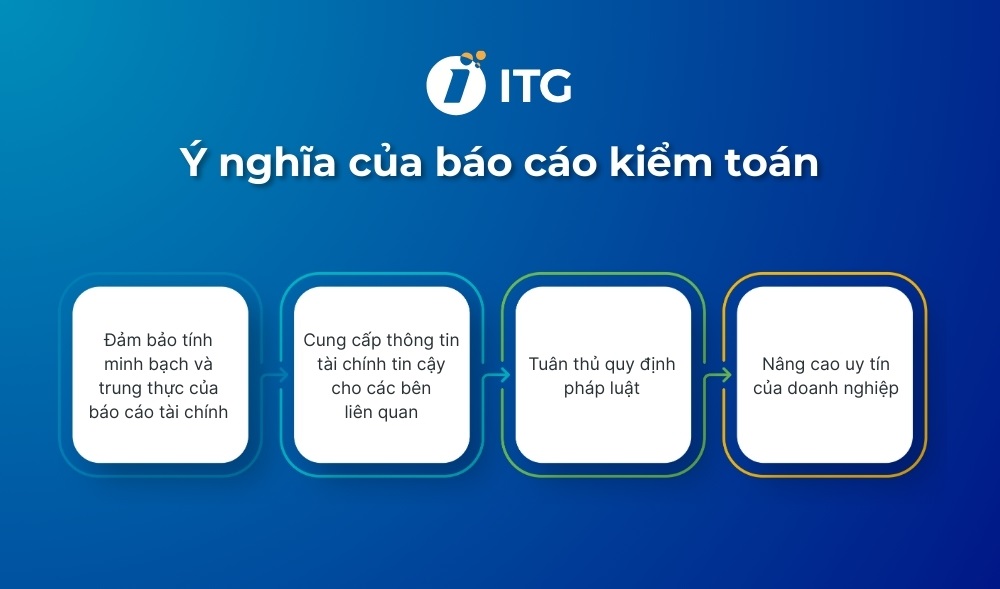 ITG

Ý nghĩa của báo cáo kiểm toán

Đảm bảo tính minh bạch và trung thực của báo cáo tài chính

Cung cấp thông tin tài chính tin cậy cho các bên liên quan

Tuân thủ quy định pháp luật

Nâng cao uy tín của doanh nghiệp